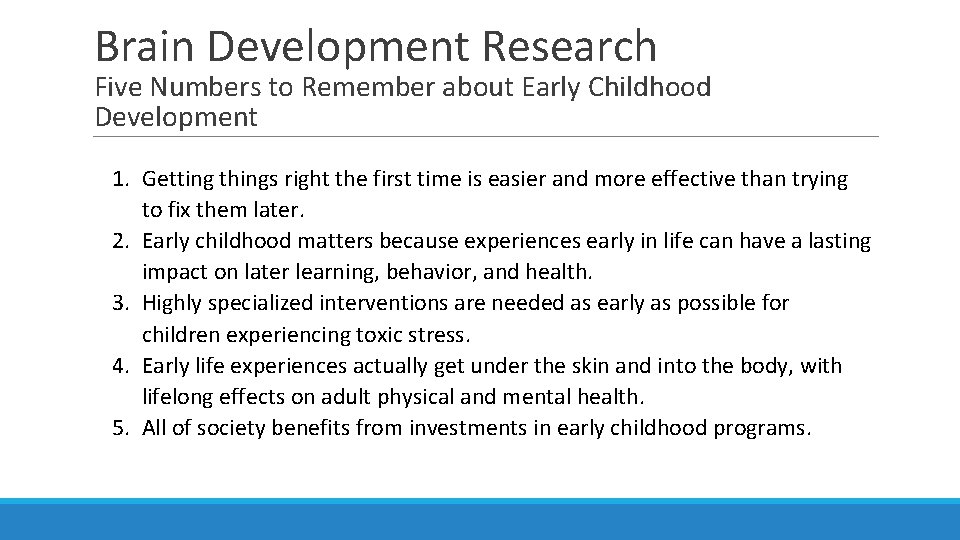 Brain Development Research
Five Numbers to Remember about Early Childhood Development

1. Getting things right the first time is easier and more effective than trying to fix them later.
2. Early childhood matters because experiences early in life can have a lasting impact on later learning, behavior, and health.
3. Highly specialized interventions are needed as early as possible for children experiencing toxic stress.
4. Early life experiences actually get under the skin and into the body, with lifelong effects on adult physical and mental health.
5. All of society benefits from investments in early childhood programs.